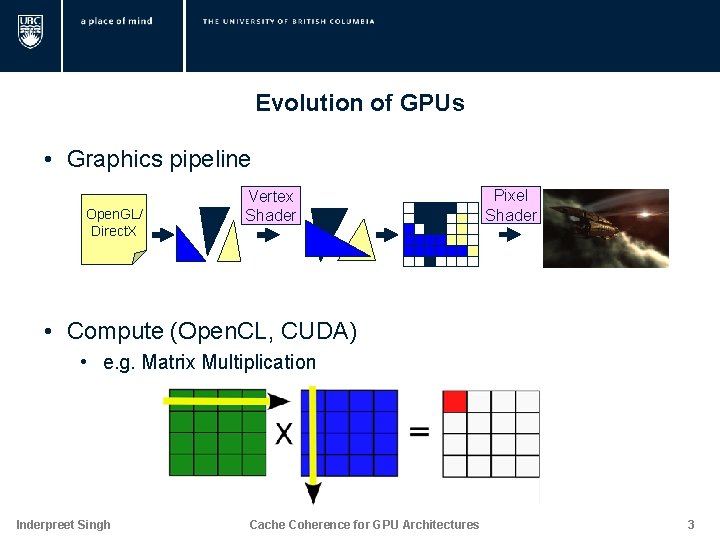 UBC a place of mind THE UNIVERSITY OF BRITISH COLUMBIA

Evolution of GPUs

• Graphics pipeline

OpenGL/ DirectX

Vertex Shader

Pixel Shader

• Compute (OpenCL, CUDA)
  • e.g. Matrix Multiplication

X

=

Inderpreet Singh    Cache Coherence for GPU Architectures    3